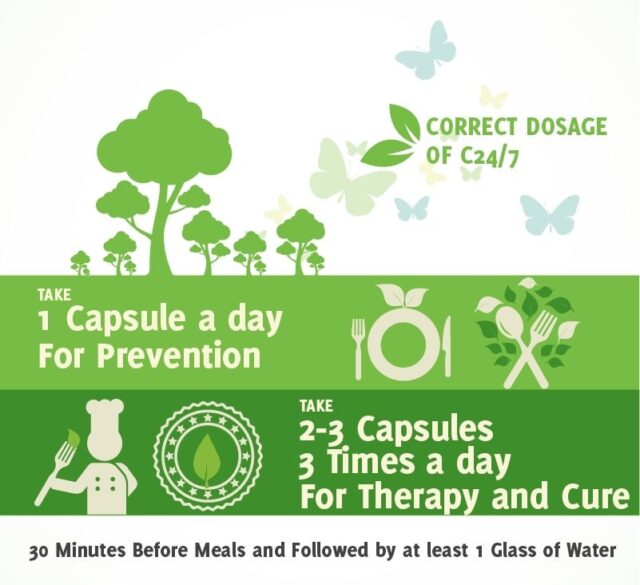 CORRECT DOSAGE OF C24/7

TAKE
1 Capsule a day
For Prevention

TAKE
2-3 Capsules
3 Times a day
For Therapy and Cure

30 Minutes Before Meals and Followed by at least 1 Glass of Water